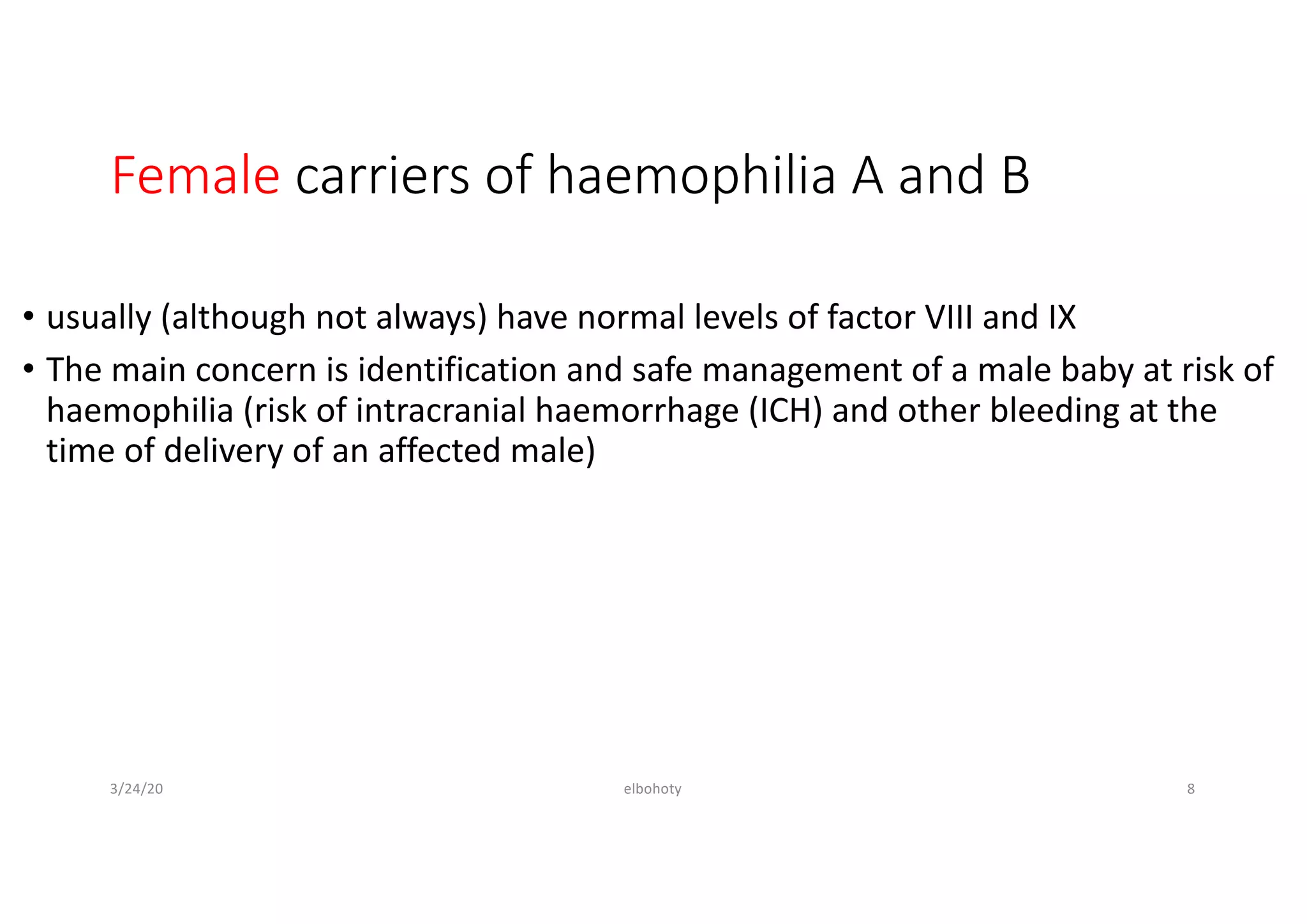 Female carriers of haemophilia A and B

• usually (although not always) have normal levels of factor VIII and IX
• The main concern is identification and safe management of a male baby at risk of haemophilia (risk of intracranial haemorrhage (ICH) and other bleeding at the time of delivery of an affected male)

3/24/20 elbohoty 8